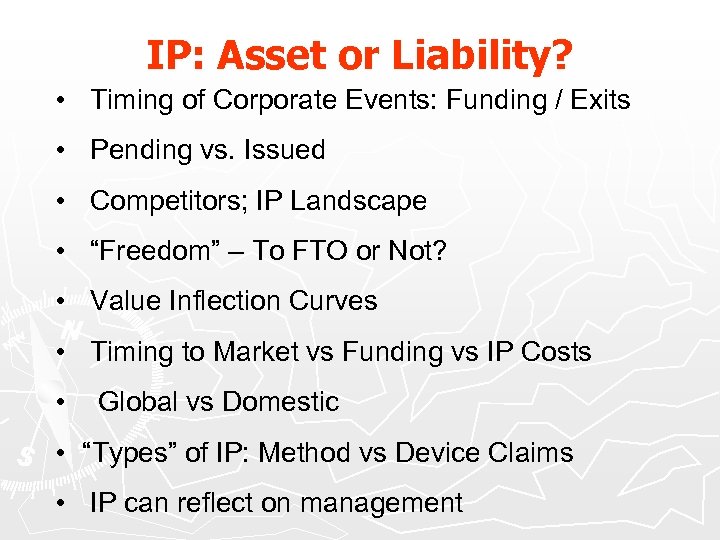 IP: Asset or Liability?

• Timing of Corporate Events: Funding / Exits
• Pending vs. Issued
• Competitors; IP Landscape
• “Freedom” – To FTO or Not?
• Value Inflection Curves
• Timing to Market vs Funding vs IP Costs
• Global vs Domestic
• “Types” of IP: Method vs Device Claims
• IP can reflect on management